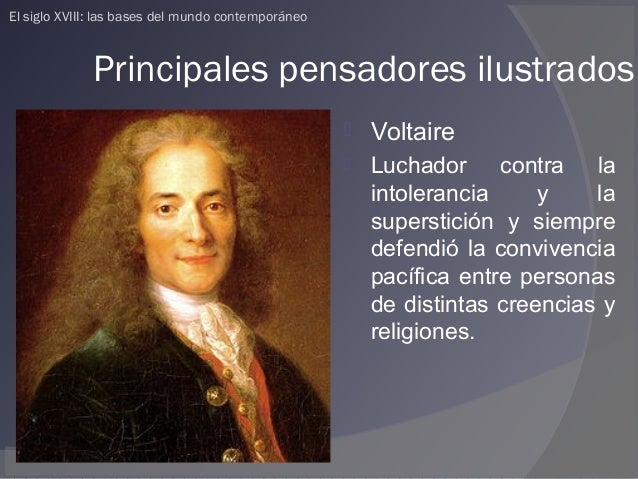 El siglo XVIII: las bases del mundo contemporáneo

Principales pensadores ilustrados

Voltaire

Luchador contra la intolerancia y la superstición y siempre defendió la convivencia pacífica entre personas de distintas creencias y religiones.